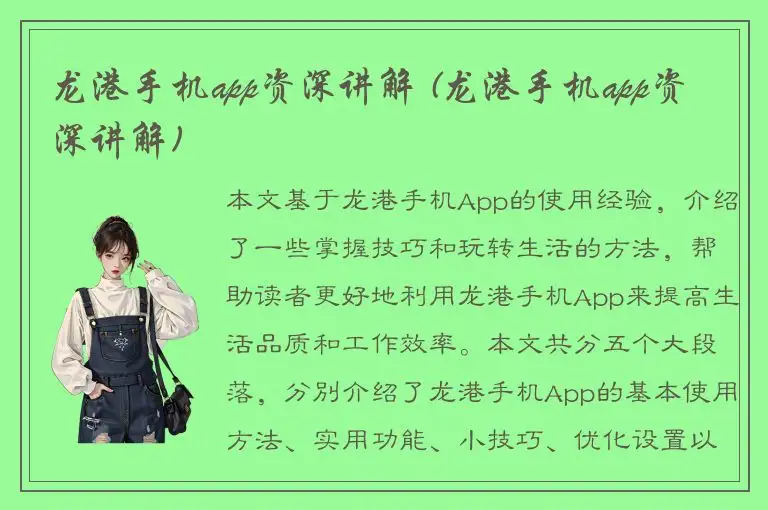 龙港手机app资深讲解（龙港手机app资深讲解）

本文基于龙港手机App的使用经验，介绍了一些掌握技巧和玩转生活的方法，帮助读者更好地利用龙港手机App来提高生活品质和工作效率。本文共分五个大段落，分别介绍了龙港手机App的基本使用方法、实用功能、小技巧、优化设置以